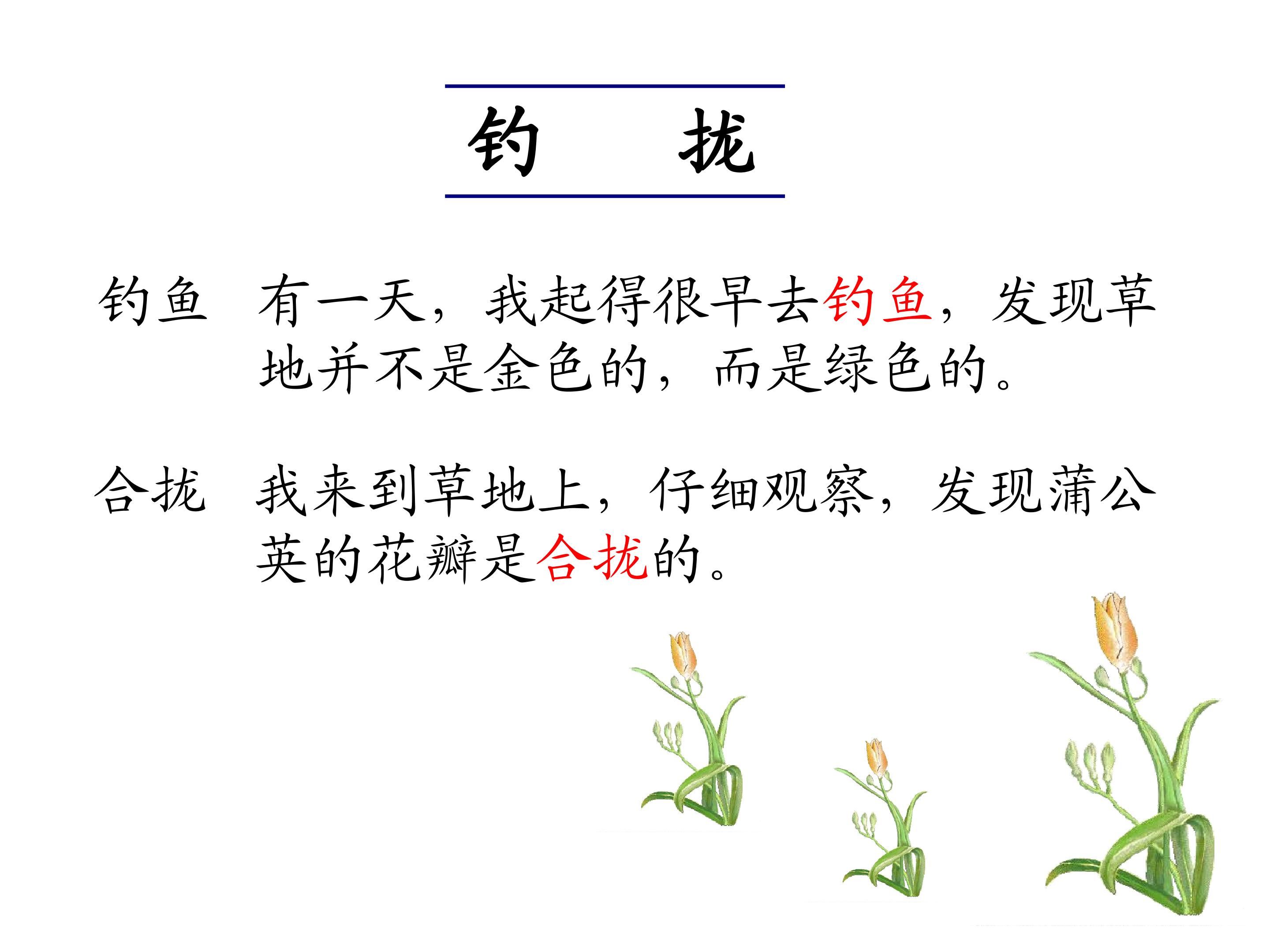 钓 拢

钓鱼 有一天，我起得很早去钓鱼，发现草地并不是金色的，而是绿色的。

合拢 我来到草地上，仔细观察，发现蒲公英的花瓣是合拢的。